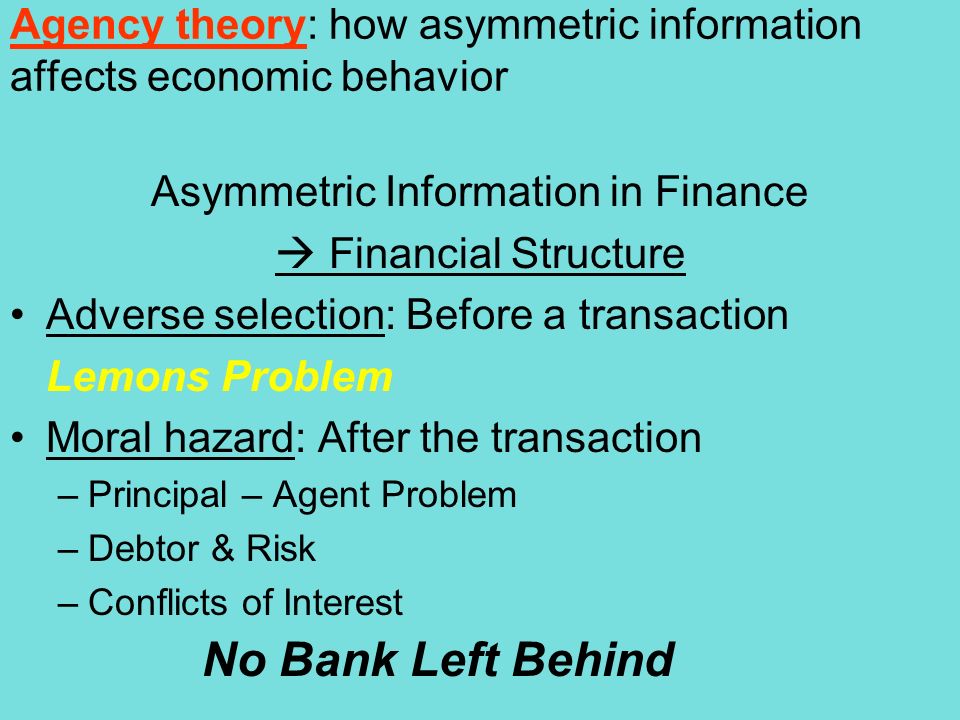 Agency theory: how asymmetric information affects economic behavior

Asymmetric Information in Finance
→ Financial Structure

• Adverse selection: Before a transaction
Lemons Problem
• Moral hazard: After the transaction
– Principal – Agent Problem
– Debtor & Risk
– Conflicts of Interest

No Bank Left Behind